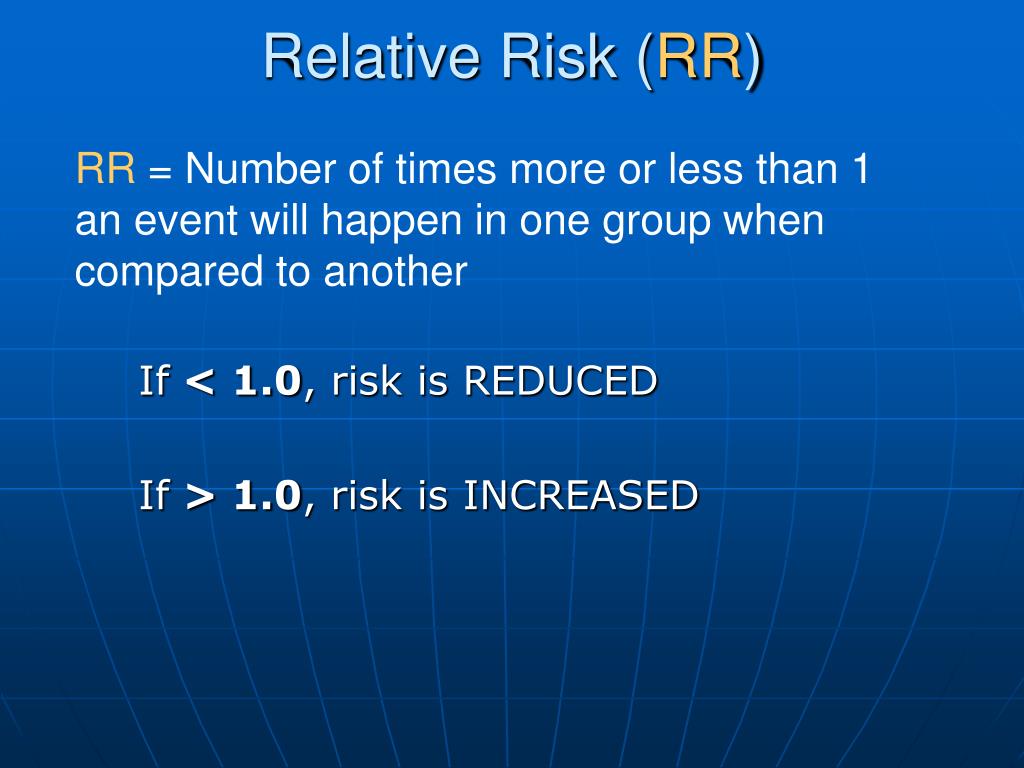 Relative Risk (RR)

RR = Number of times more or less than 1 an event will happen in one group when compared to another

If < 1.0, risk is REDUCED

If > 1.0, risk is INCREASED